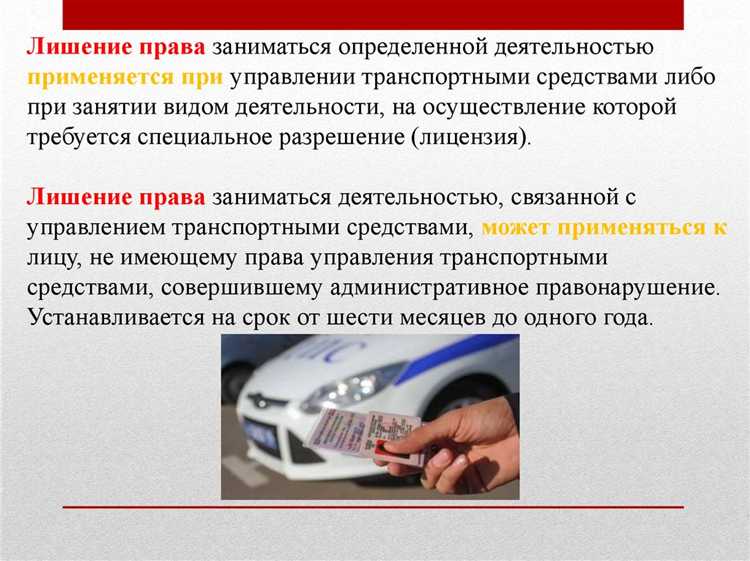 Лишение права заниматься определенной деятельностью применяется при управлении транспортными средствами либо при занятии видом деятельности, на осуществление которой требуется специальное разрешение (лицензия).

Лишение права заниматься деятельностью, связанной с управлением транспортными средствами, может применяться к лицу, не имеющему права управления транспортными средствами, совершившему административное правонарушение. Устанавливается на срок от шести месяцев до одного года.